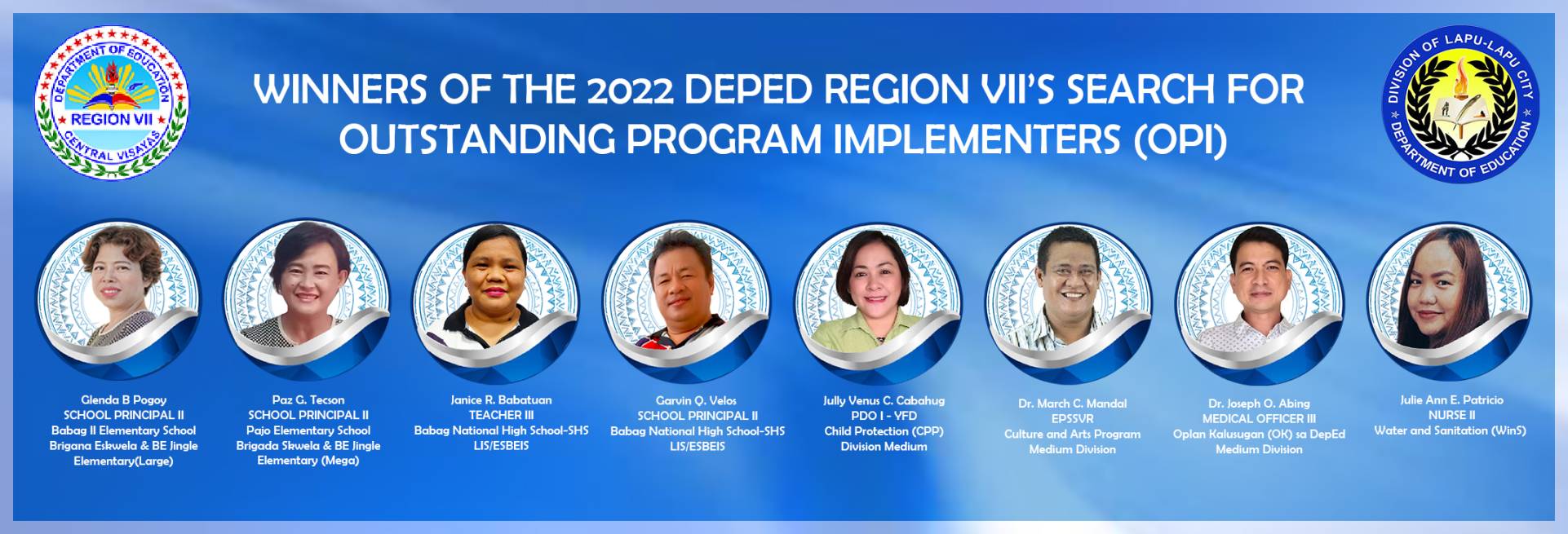 DEPARTMENT OF EDUCATION
REGION VII
CENTRAL VISAYAS

WINNERS OF THE 2022 DEPED REGION VII'S SEARCH FOR OUTSTANDING PROGRAM IMPLEMENTERS (OPI)

DIVISION OF LAPU-LAPU CITY
DEPARTMENT OF EDUCATION

Glenda B Pogoy
SCHOOL PRINCIPAL II
Babag II Elementary School
Brigana Eskwela & BE Jingle
Elementary(Large)

Paz G. Tecson
SCHOOL PRINCIPAL II
Pajo Elementary School
Brigada Skwela & BE Jingle
Elementary (Mega)

Janice R. Babatuan
TEACHER III
Babag National High School-SHS
LIS/ESBEIS

Garvin Q. Velos
SCHOOL PRINCIPAL II
Babag National High School-SHS
LIS/ESBEIS

Jully Venus C. Cabahug
PDO I - YFD
Child Protection (CPP)
Division Medium

Dr. March C. Mandal
EPSSVR
Culture and Arts Program
Medium Division

Dr. Joseph O. Abing
MEDICAL OFFICER III
Oplan Kalusugan (OK) sa DepEd
Medium Division

Julie Ann E. Patricio
NURSE II
Water and Sanitation (WinS)